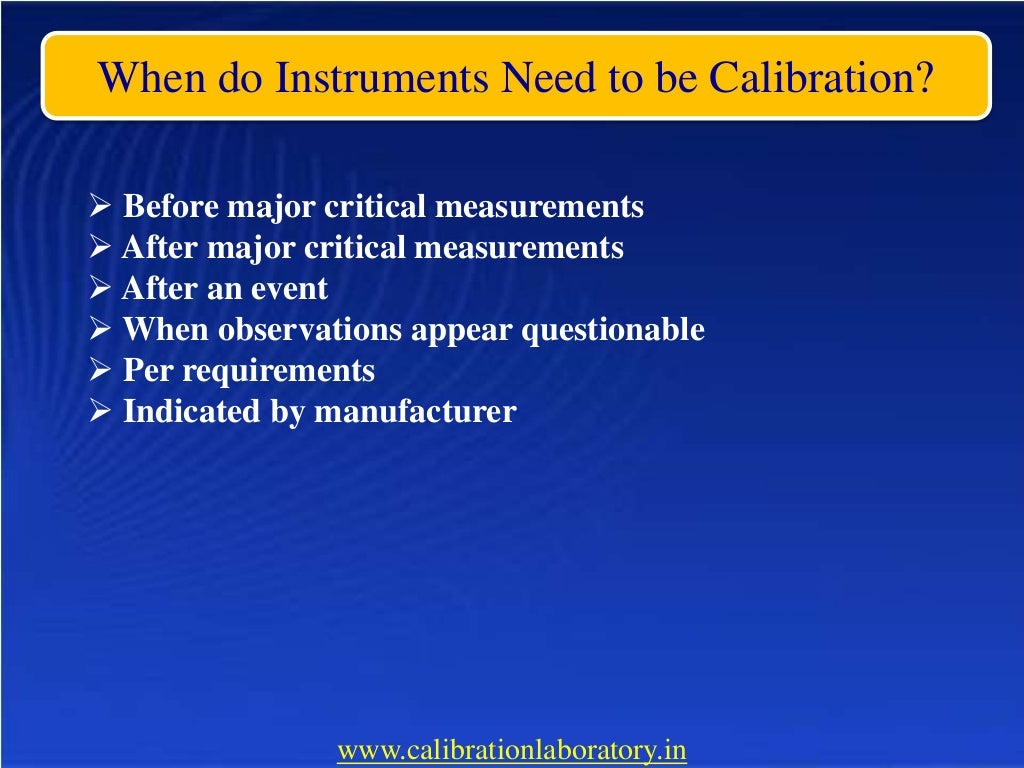 When do Instruments Need to be Calibration?

➢ Before major critical measurements
➢ After major critical measurements
➢ After an event
➢ When observations appear questionable
➢ Per requirements
➢ Indicated by manufacturer

www.calibrationlaboratory.in